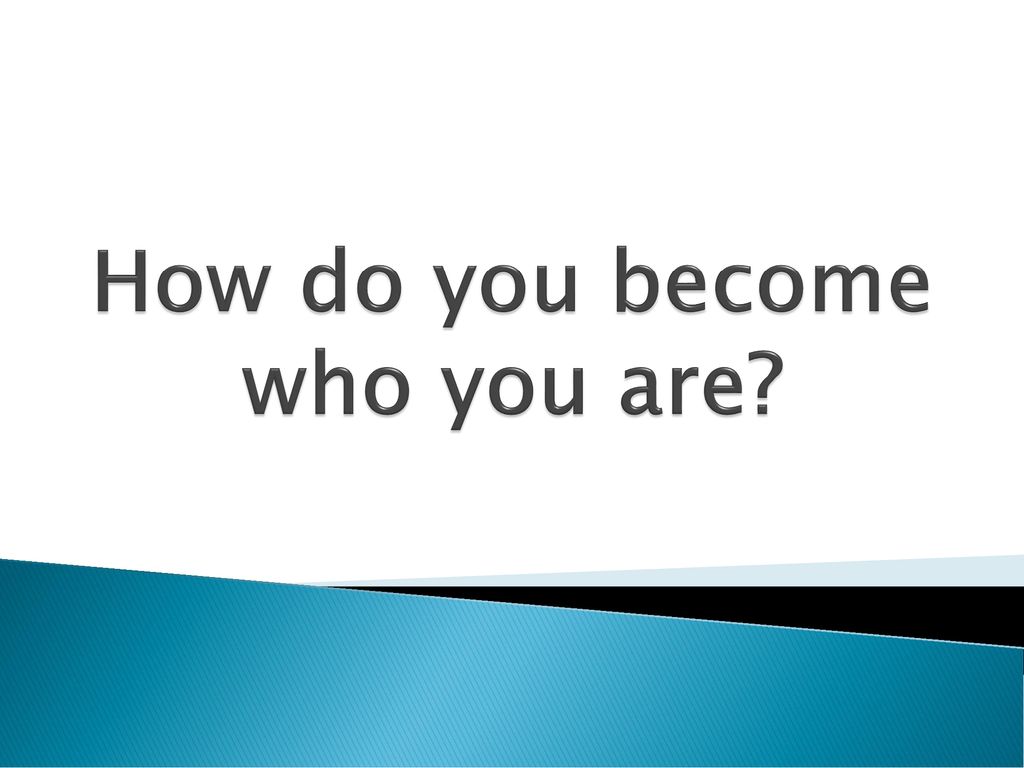 How do you become who you are?